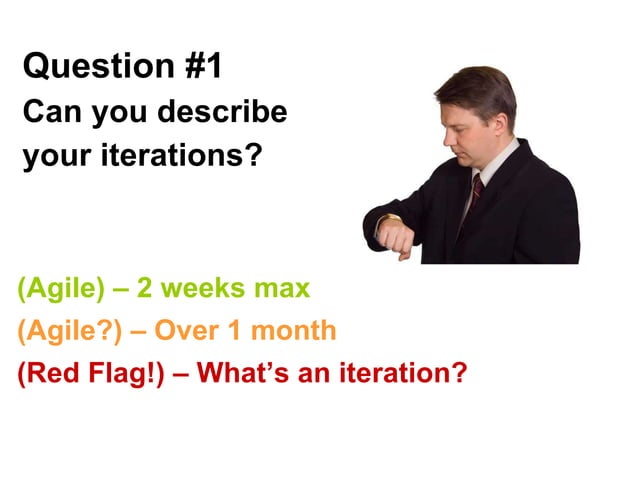 Question #1
Can you describe your iterations?

(Agile) – 2 weeks max
(Agile?) – Over 1 month
(Red Flag!) – What's an iteration?